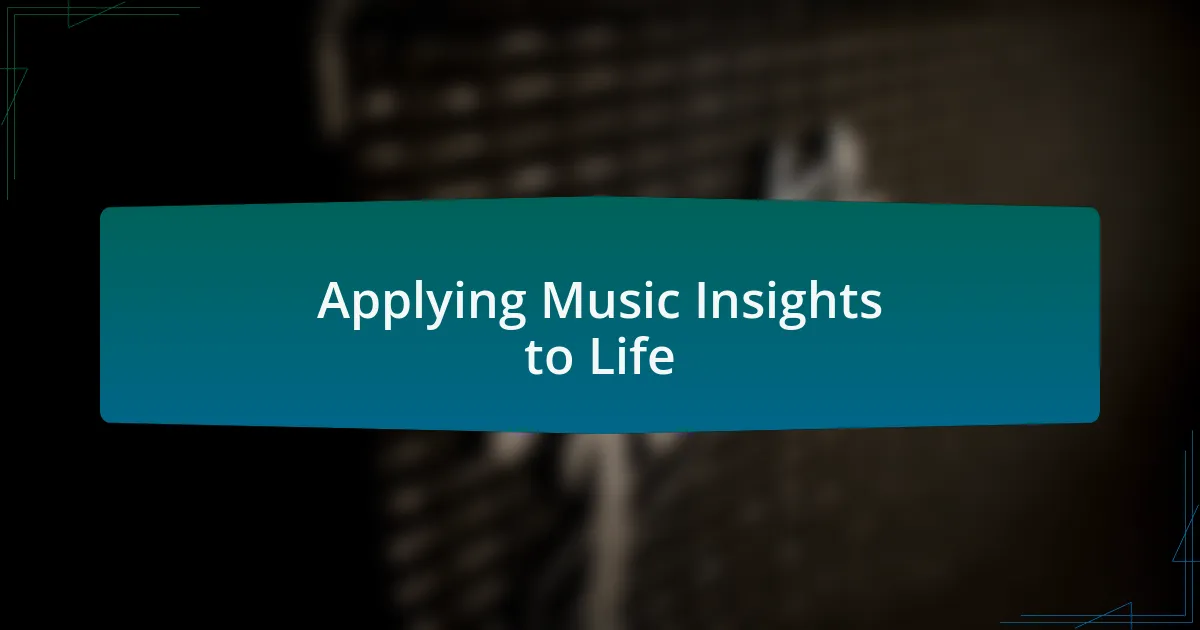 Applying Music Insights to Life